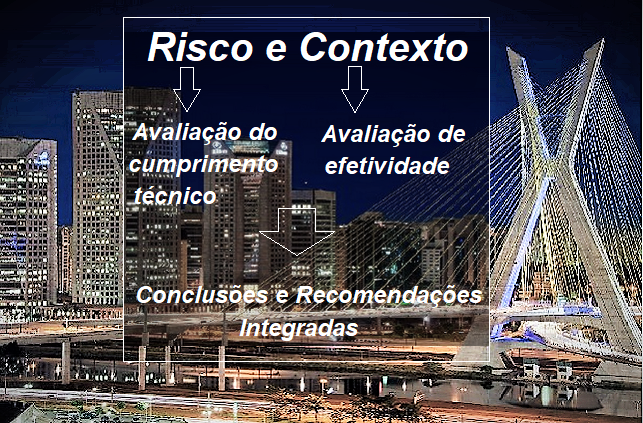 Risco e Contexto

Avaliação do cumprimento técnico

Avaliação de efetividade

Conclusões e Recomendações Integradas